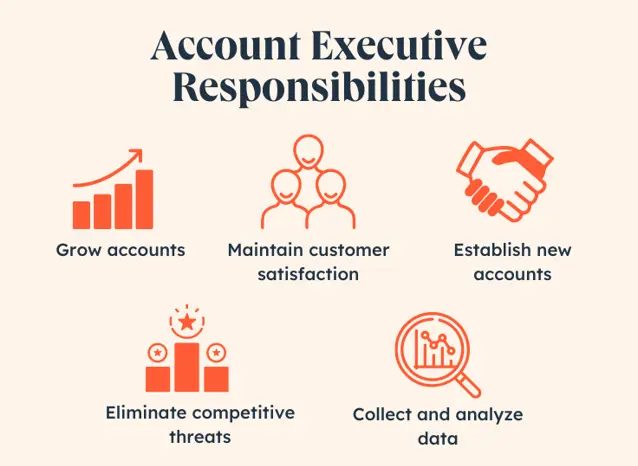 Account Executive Responsibilities

Grow accounts

Maintain customer satisfaction

Establish new accounts

Eliminate competitive threats

Collect and analyze data